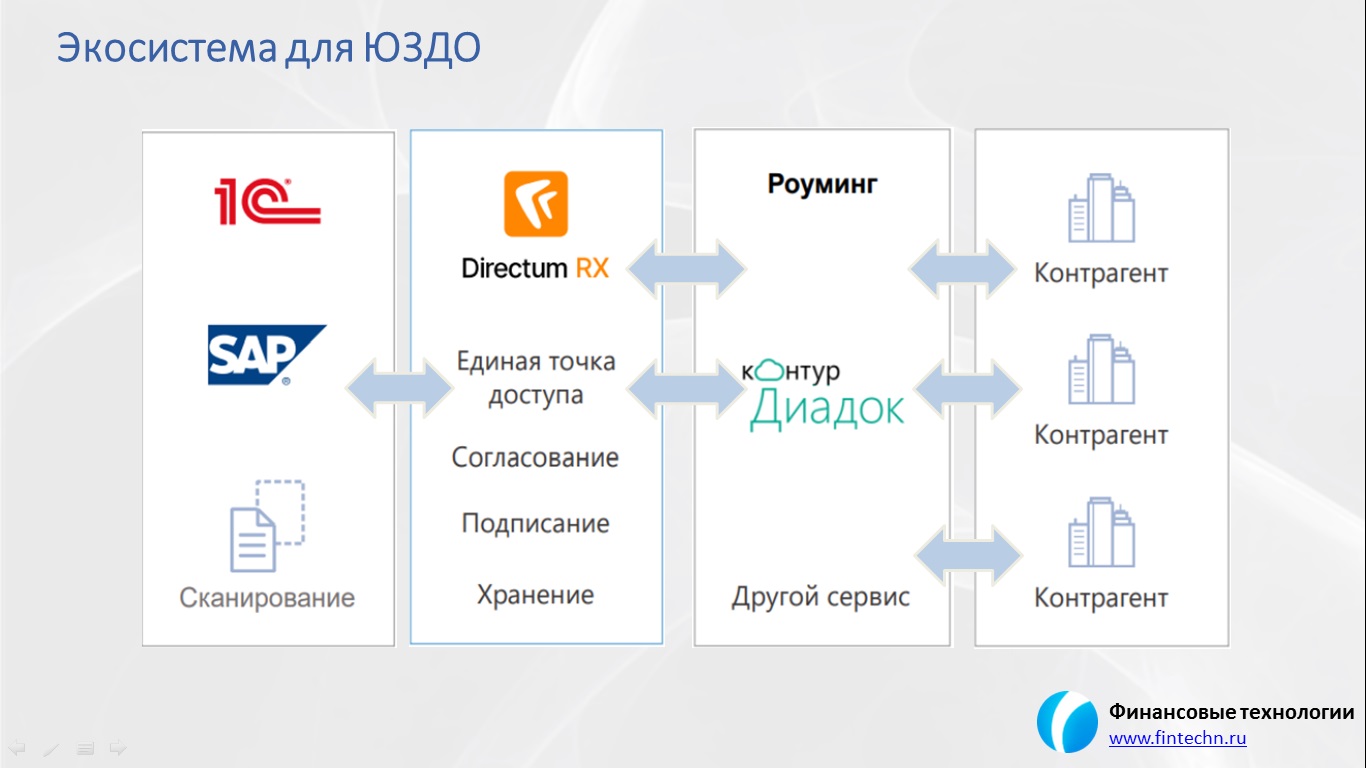 Экосистема для ЮЗДО

1С

SAP

Сканирование

Directum RX

Единая точка доступа

Согласование

Подписание

Хранение

Роуминг

контур Диадок

Другой сервис

Контрагент

Контрагент

Контрагент

Финансовые технологии
www.fintechn.ru